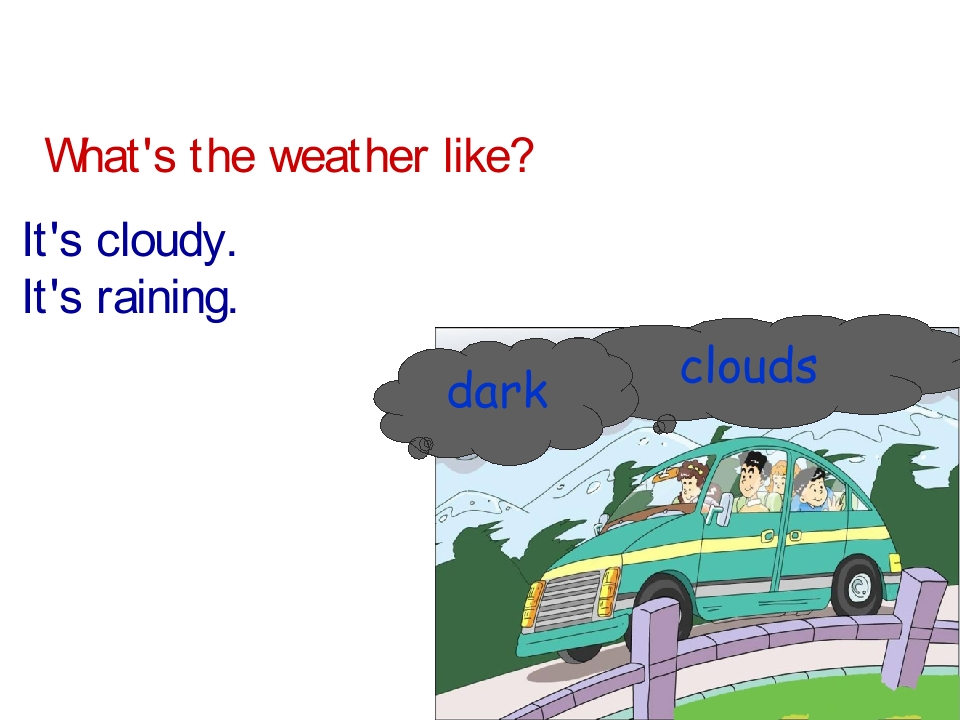 What's the weather like?

It's cloudy.
It's raining.

dark

clouds